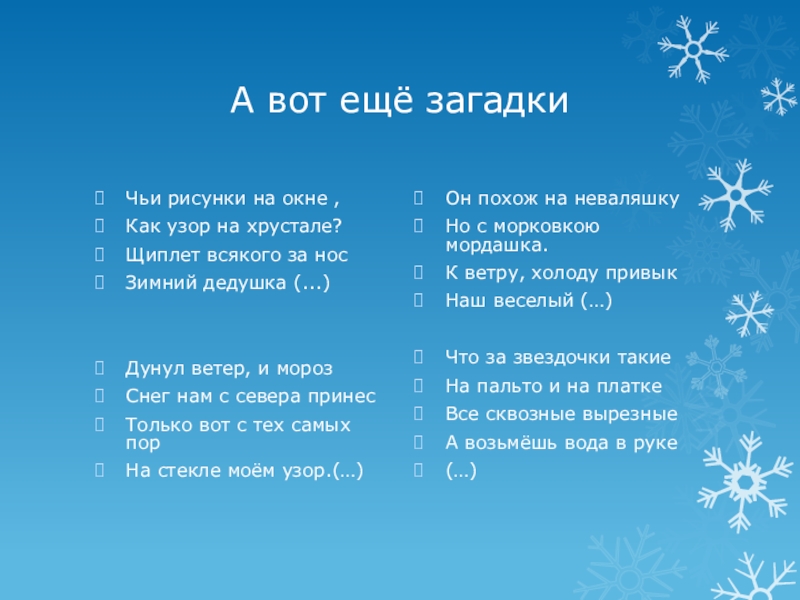 А вот ещё загадки

Чьи рисунки на окне ,
Как узор на хрустале?
Щиплет всякого за нос
Зимний дедушка (...)

Дунул ветер, и мороз
Снег нам с севера принес
Только вот с тех самых пор
На стекле моём узор.(…)

Он похож на неваляшку
Но с морковкою мордашка.
К ветру, холоду привык
Наш веселый (…)

Что за звездочки такие
На пальто и на платке
Все сквозные вырезные
А возьмёшь вода в руке
(…)